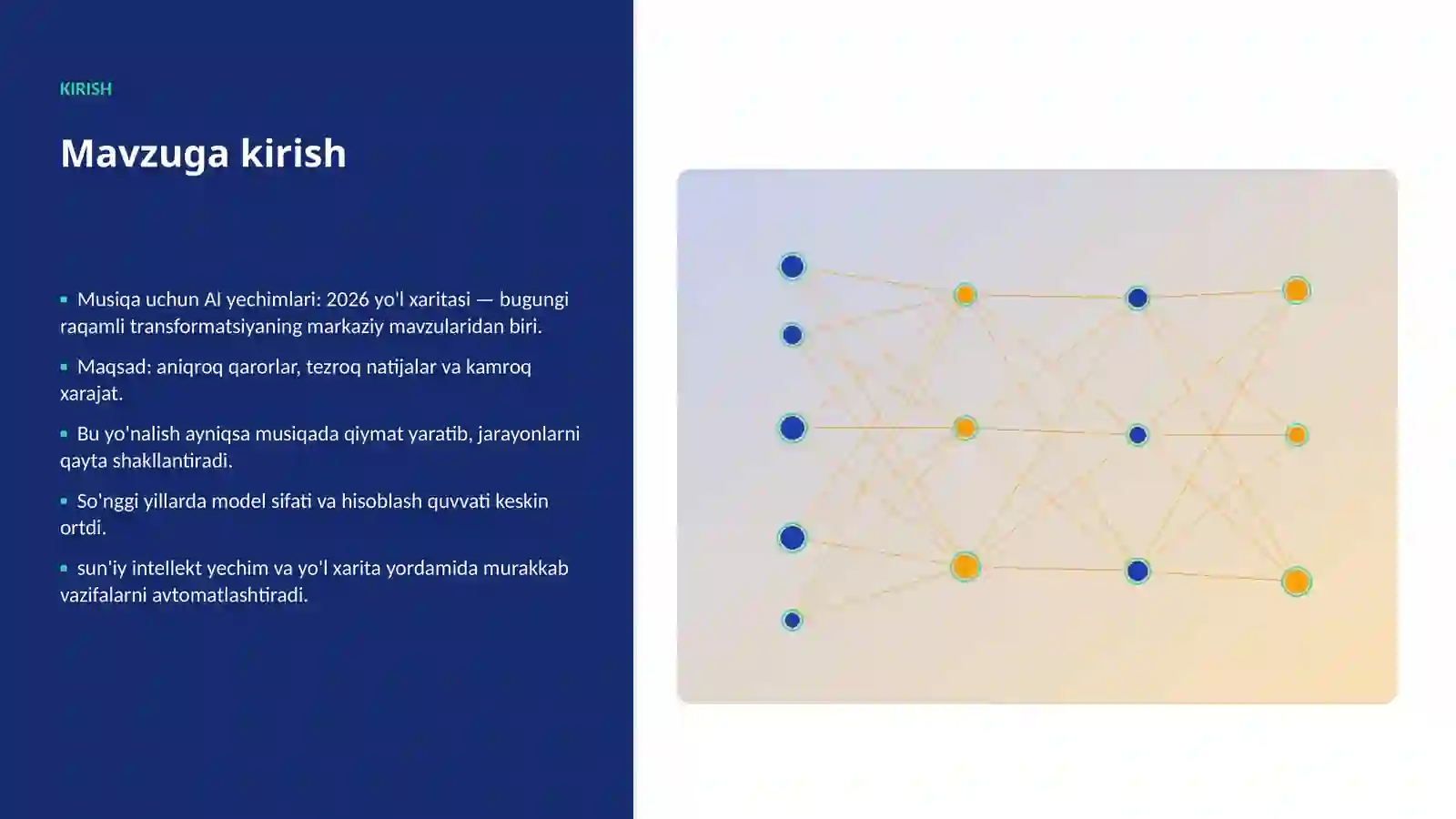 KIRISH

Mavzuga kirish

▪ Musiqa uchun AI yechimlari: 2026 yo'l xaritasi — bugungi raqamli transformatsiyaning markaziy mavzularidan biri.

▪ Maqsad: aniqroq qarorlar, tezroq natijalar va kamroq xarajat.

▪ Bu yo'nalish ayniqsa musiqada qiymat yaratib, jarayonlarni qayta shakllantiradi.

▪ So'nggi yillarda model sifati va hisoblash quvvati keskin ortdi.

▪ sun'iy intellekt yechim va yo'l xarita yordamida murakkab vazifalarni avtomatlashtiradi.